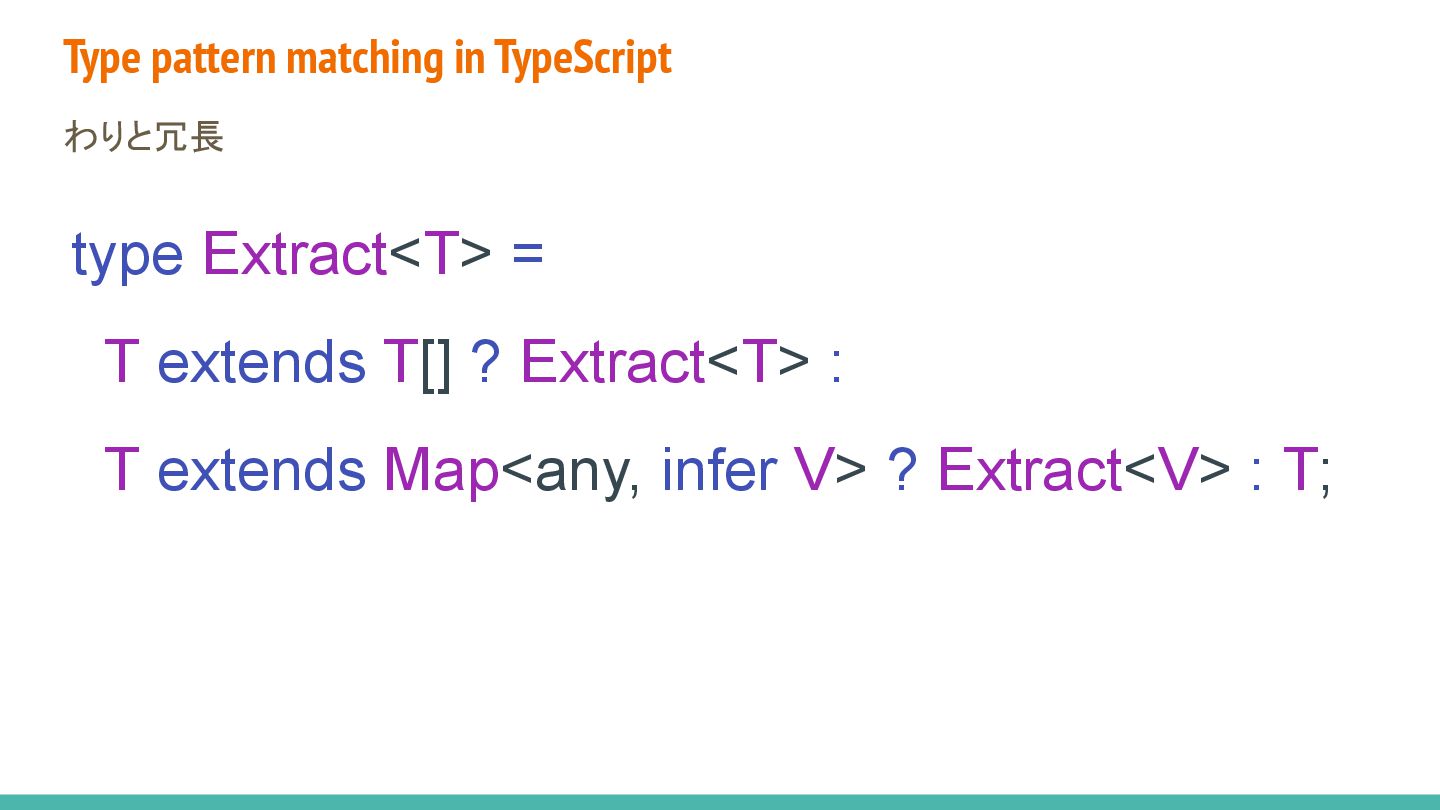 Type pattern matching in TypeScript

わりと冗長

type Extract<T> =
  T extends T[] ? Extract<T> :
  T extends Map<any, infer V> ? Extract<V> : T;